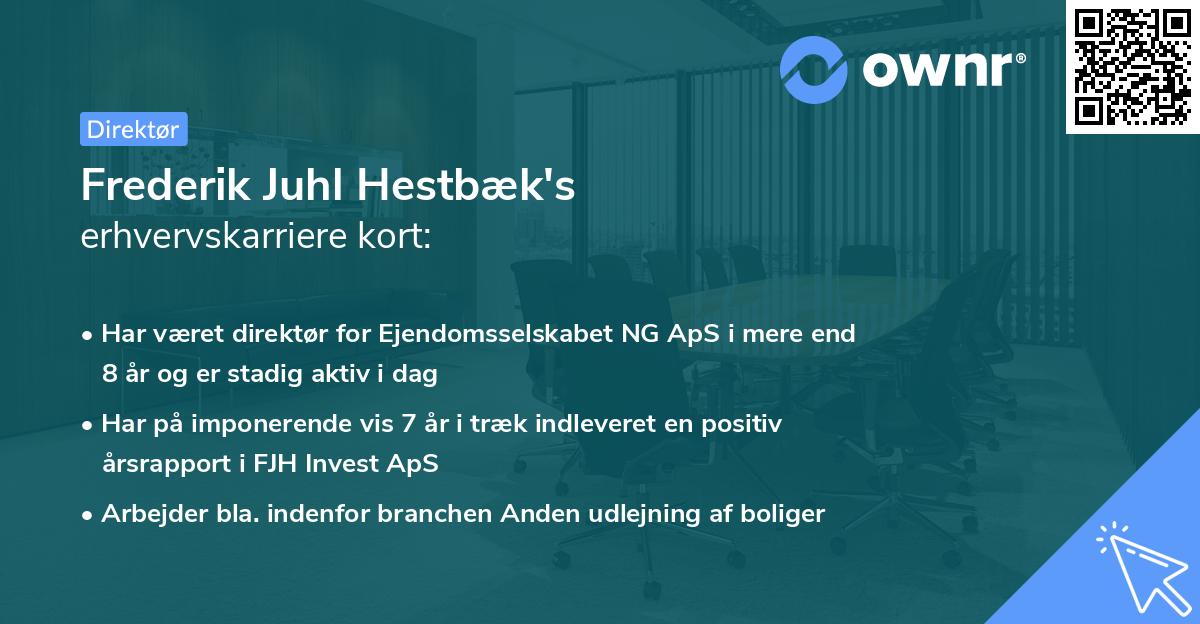 ownr®

Direktør

Frederik Juhl Hestbæk's erhvervskarriere kort:

• Har været direktør for Ejendomsselskabet NG ApS i mere end 8 år og er stadig aktiv i dag
• Har på imponerende vis 7 år i træk indleveret en positiv årsrapport i FJH Invest ApS
• Arbejder bla. indenfor branchen Anden udlejning af boliger